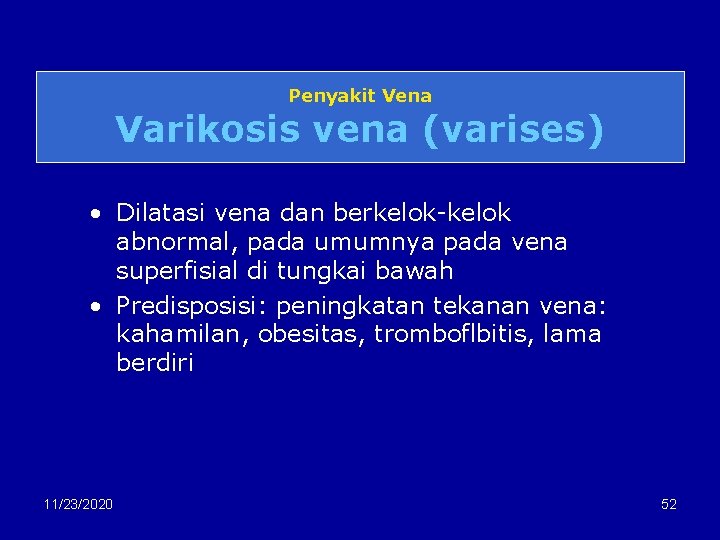 Penyakit Vena
Varikosis vena (varises)

• Dilatasi vena dan berkelok-kelok abnormal, pada umumnya pada vena superfisial di tungkai bawah
• Predisposisi: peningkatan tekanan vena: kahamilan, obesitas, tromboflbitis, lama berdiri

11/23/2020
52